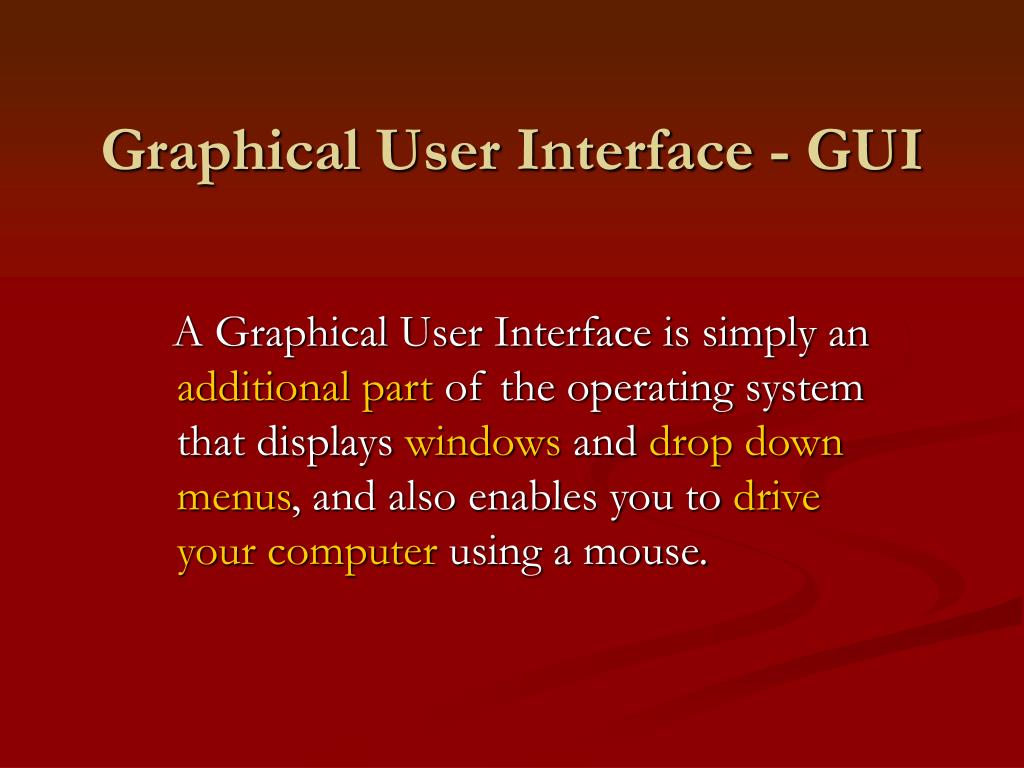 Graphical User Interface - GUI

A Graphical User Interface is simply an additional part of the operating system that displays windows and drop down menus, and also enables you to drive your computer using a mouse.